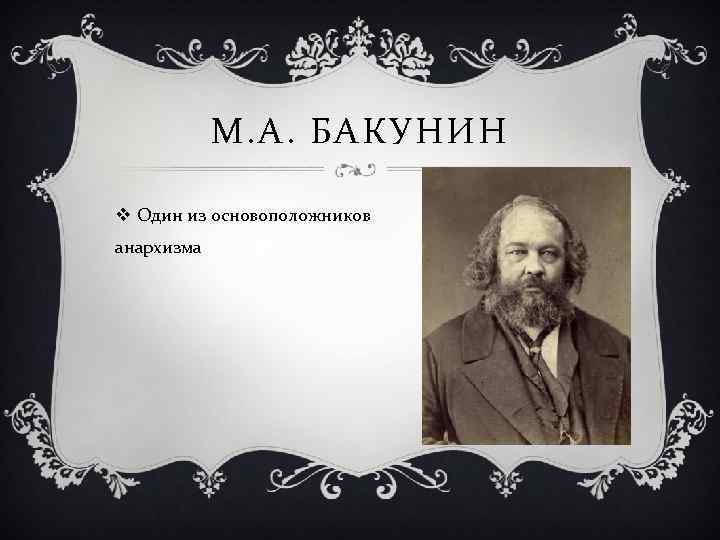 М.А. БАКУНИН

❖ Один из основоположников анархизма